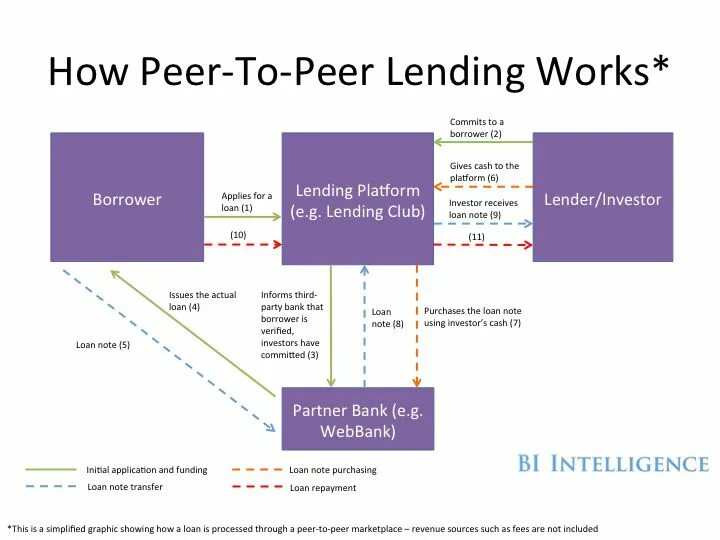 How Peer-To-Peer Lending Works*

Borrower

Applies for a loan (1)

(10)

Lending Platform (e.g. Lending Club)

Commits to a borrower (2)

Gives cash to the platform (6)

Investor receives loan note (9)

(11)

Lender/Investor

Issues the actual loan (4)

Loan note (5)

Informs third-party bank that borrower is verified, investors have committed (3)

Loan note (8)

Purchases the loan note using investor's cash (7)

Partner Bank (e.g. WebBank)

Initial application and funding

Loan note transfer

Loan note purchasing

Loan repayment

BI INTELLIGENCE

*This is a simplified graphic showing how a loan is processed through a peer-to-peer marketplace – revenue sources such as fees are not included